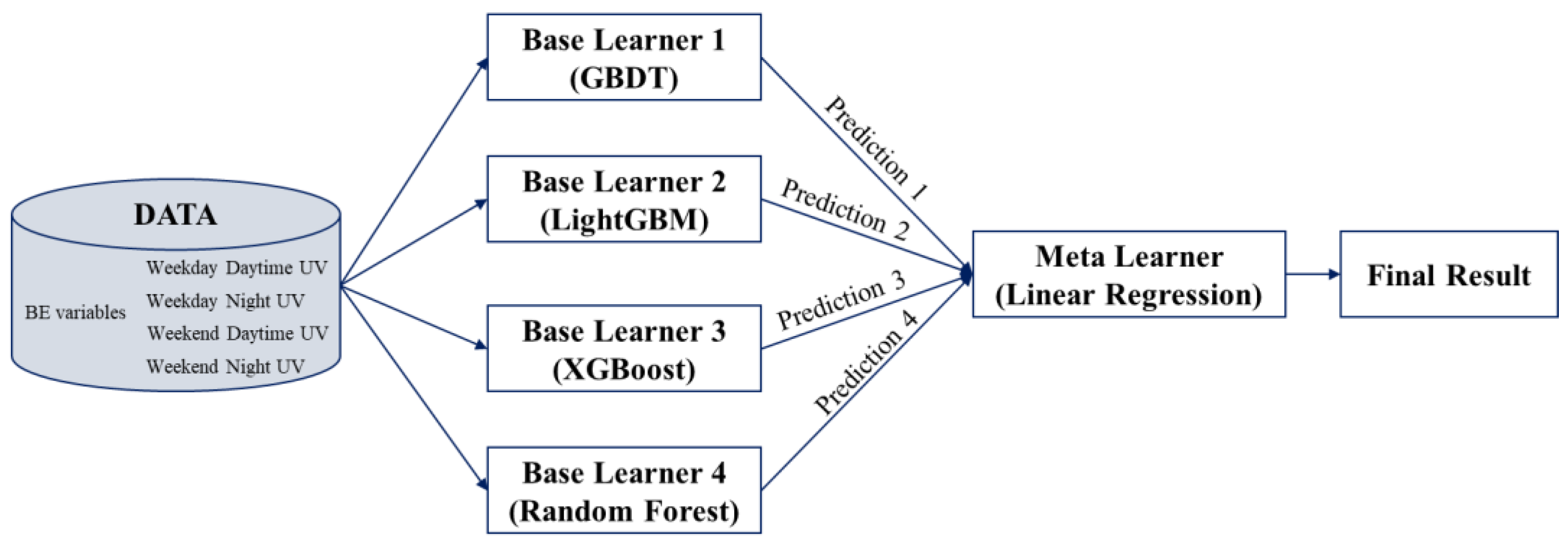 DATA

BE variables

Weekday Daytime UV
Weekday Night UV
Weekend Daytime UV
Weekend Night UV

Base Learner 1
(GBDT)

Base Learner 2
(LightGBM)

Base Learner 3
(XGBoost)

Base Learner 4
(Random Forest)

Prediction 1

Prediction 2

Prediction 3

Prediction 4

Meta Learner
(Linear Regression)

Final Result